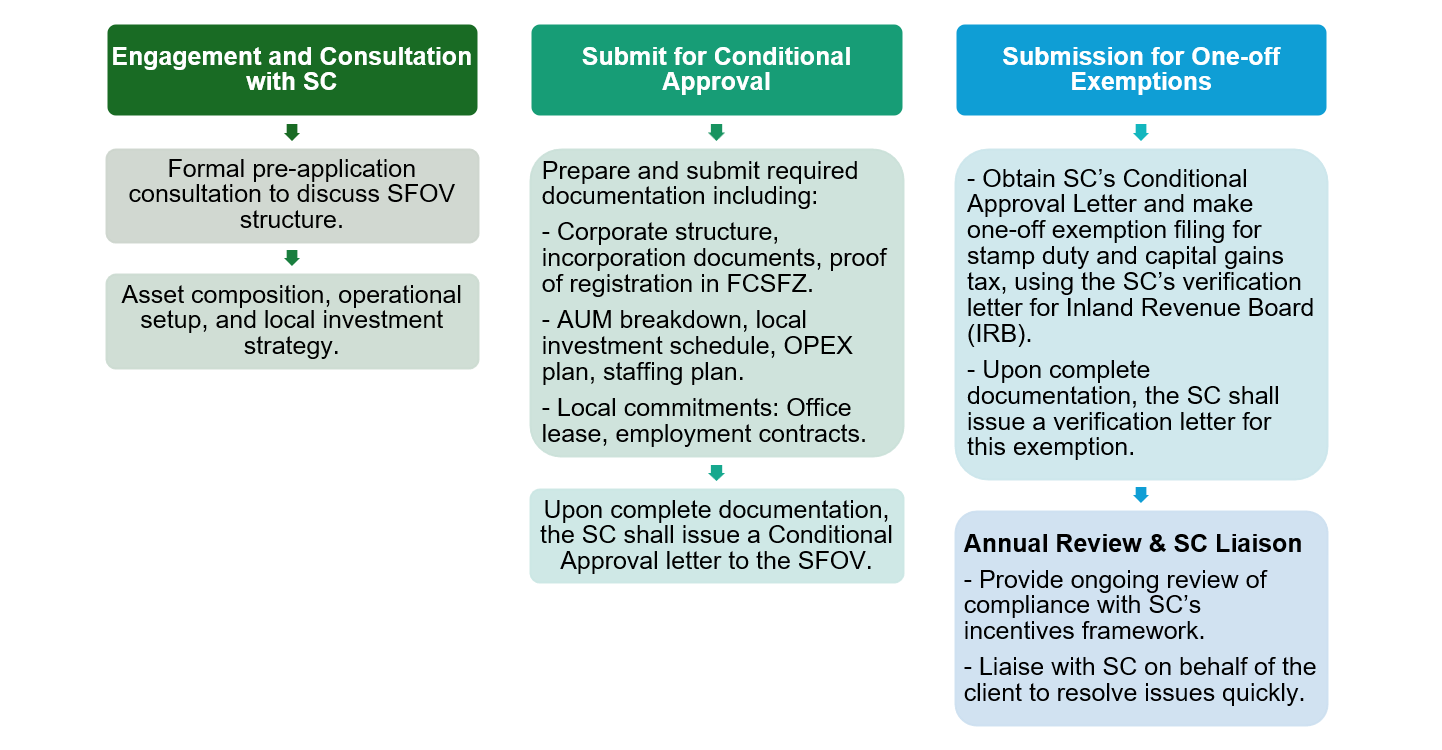 Engagement and Consultation with SC

Formal pre-application consultation to discuss SFOV structure.

Asset composition, operational setup, and local investment strategy.

Submit for Conditional Approval

Prepare and submit required documentation including:

- Corporate structure, incorporation documents, proof of registration in FCSFZ.

- AUM breakdown, local investment schedule, OPEX plan, staffing plan.

- Local commitments: Office lease, employment contracts.

Upon complete documentation, the SC shall issue a Conditional Approval letter to the SFOV.

Submission for One-off Exemptions

- Obtain SC's Conditional Approval Letter and make one-off exemption filing for stamp duty and capital gains tax, using the SC's verification letter for Inland Revenue Board (IRB).

- Upon complete documentation, the SC shall issue a verification letter for this exemption.

Annual Review & SC Liaison

- Provide ongoing review of compliance with SC's incentives framework.

- Liaise with SC on behalf of the client to resolve issues quickly.